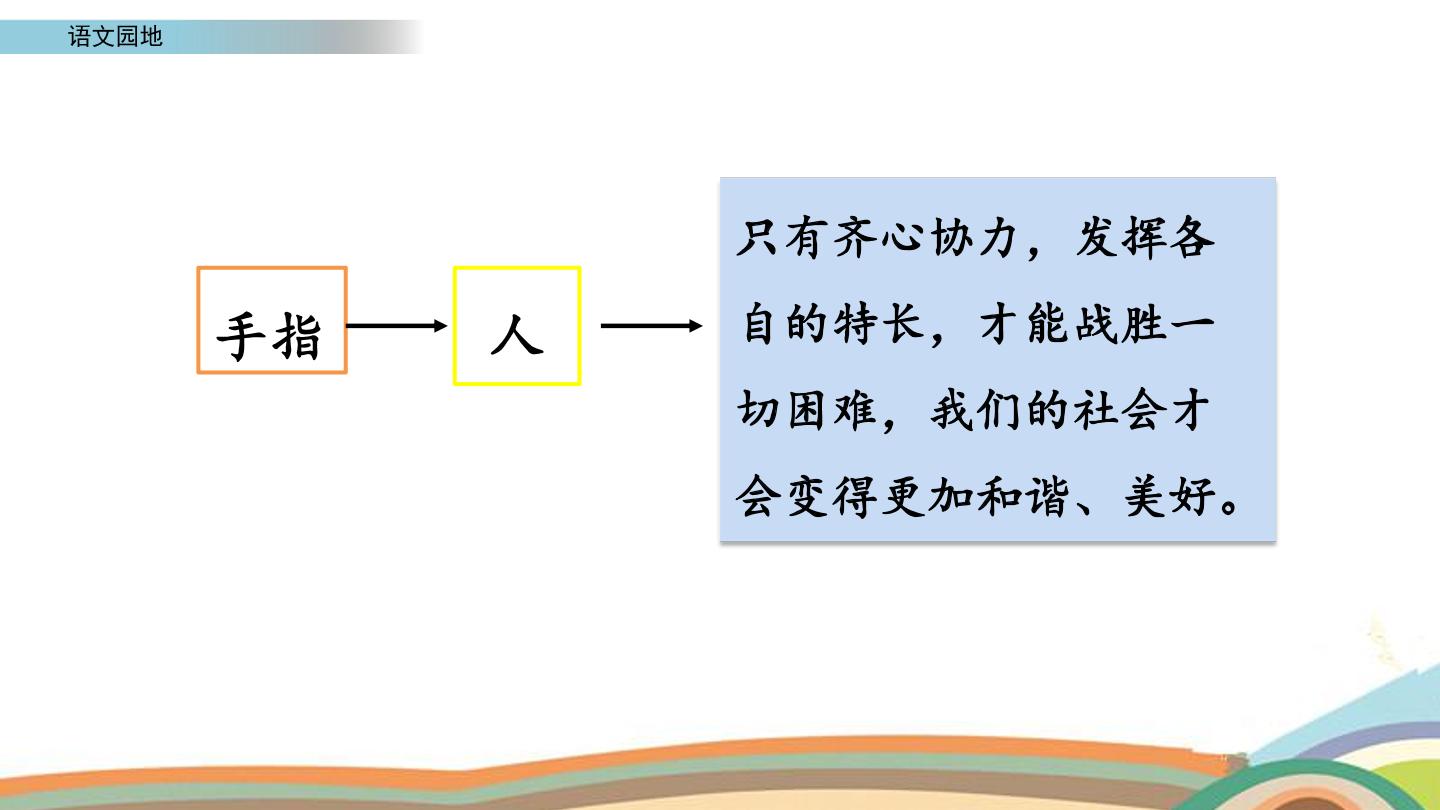 语文园地

手指

人

只有齐心协力，发挥各自的特长，才能战胜一切困难，我们的社会才会变得更加和谐、美好。